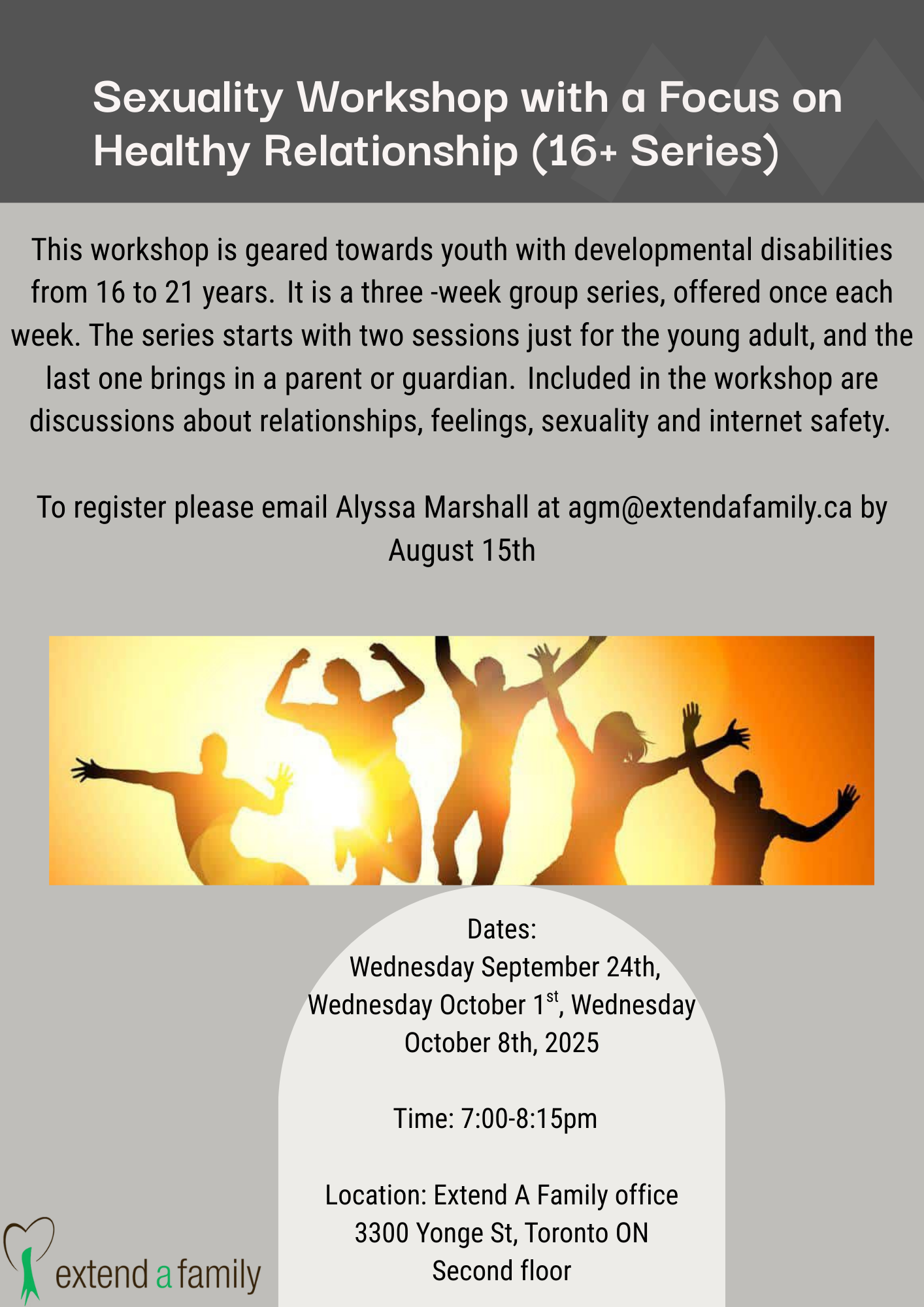 Sexuality Workshop with a Focus on Healthy Relationship (16+ Series)

This workshop is geared towards youth with developmental disabilities from 16 to 21 years. It is a three -week group series, offered once each week. The series starts with two sessions just for the young adult, and the last one brings in a parent or guardian. Included in the workshop are discussions about relationships, feelings, sexuality and internet safety.

To register please email Alyssa Marshall at agm@extendafamily.ca by August 15th

Dates:
Wednesday September 24th, Wednesday October 1$^{st}$, Wednesday October 8th, 2025

Time: 7:00-8:15pm

Location: Extend A Family office
3300 Yonge St, Toronto ON
Second floor

extend a family